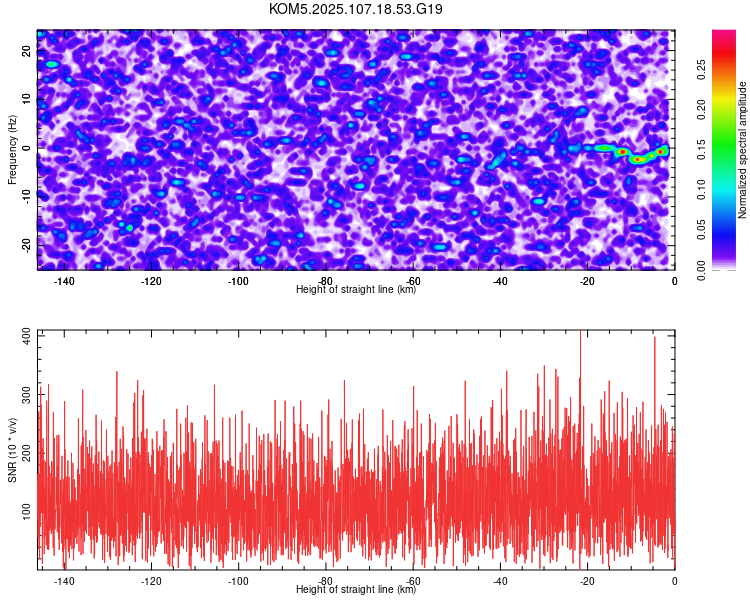 KOM5.2025.107.18.53.G19

Frequency (Hz)
20
10
0
-10
-20
-140
-120
-100
-80
-60
-40
-20
0
Height of straight line (km)

Normalized spectral amplitude
0.00
0.05
0.10
0.15
0.20
0.25

SNR (10 * v/v)
400
300
200
100
-140
-120
-100
-80
-60
-40
-20
0
Height of straight line (km)